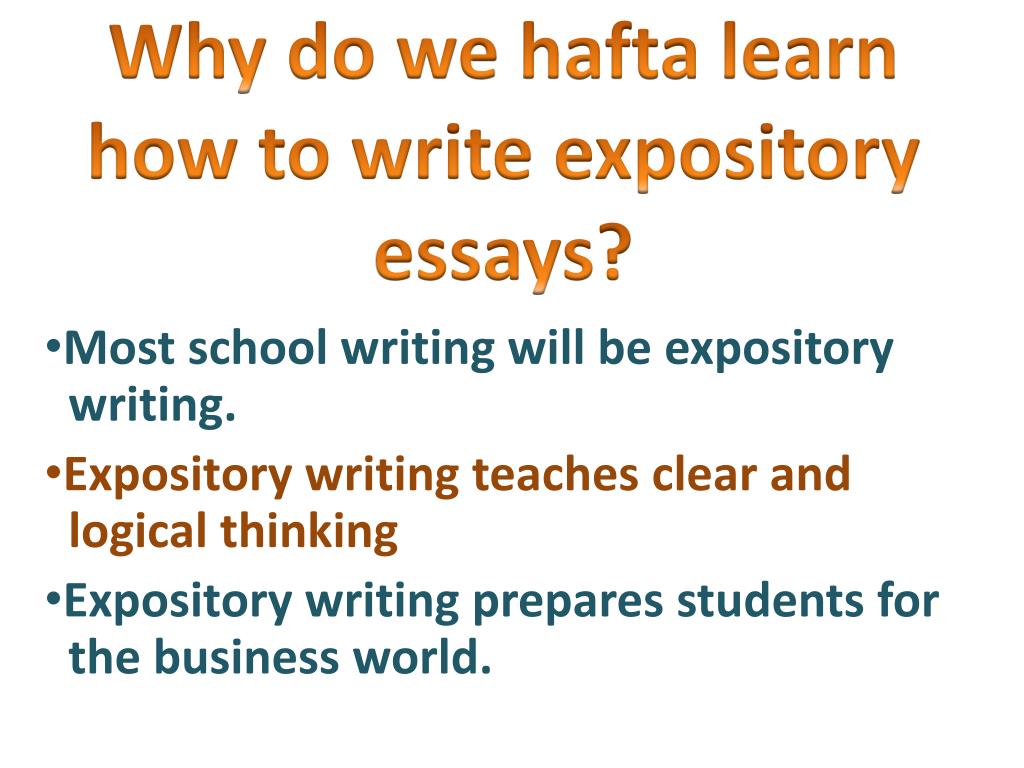 Why do we hafta learn how to write expository essays?

•Most school writing will be expository writing.

•Expository writing teaches clear and logical thinking

•Expository writing prepares students for the business world.